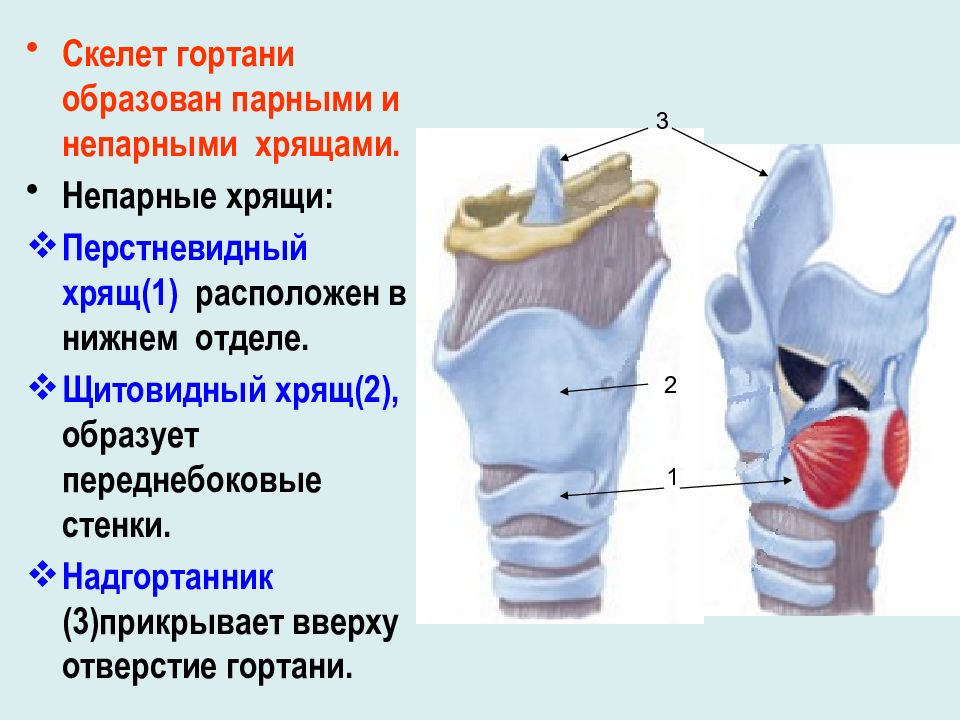 • Скелет гортани образован парными и непарными хрящами.

• Непарные хрящи:

❖ Перстневидный хрящ(1) расположен в нижнем отделе.

❖ Щитовидный хрящ(2), образует переднебоковые стенки.

❖ Надгортанник (3)прикрывает вверху отверстие гортани.

3

2

1